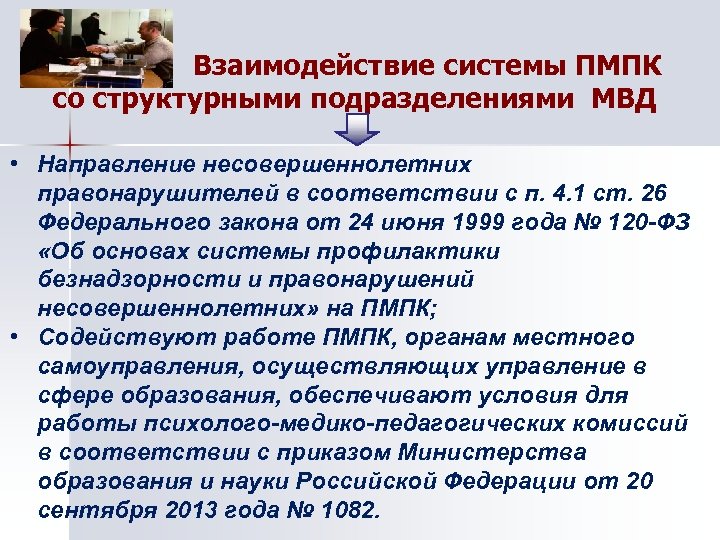 Взаимодействие системы ПМПК со структурными подразделениями МВД

• Направление несовершеннолетних правонарушителей в соответствии с п. 4.1 ст. 26 Федерального закона от 24 июня 1999 года № 120-ФЗ «Об основах системы профилактики безнадзорности и правонарушений несовершеннолетних» на ПМПК;
• Содействуют работе ПМПК, органам местного самоуправления, осуществляющих управление в сфере образования, обеспечивают условия для работы психолого-медико-педагогических комиссий в соответствии с приказом Министерства образования и науки Российской Федерации от 20 сентября 2013 года № 1082.